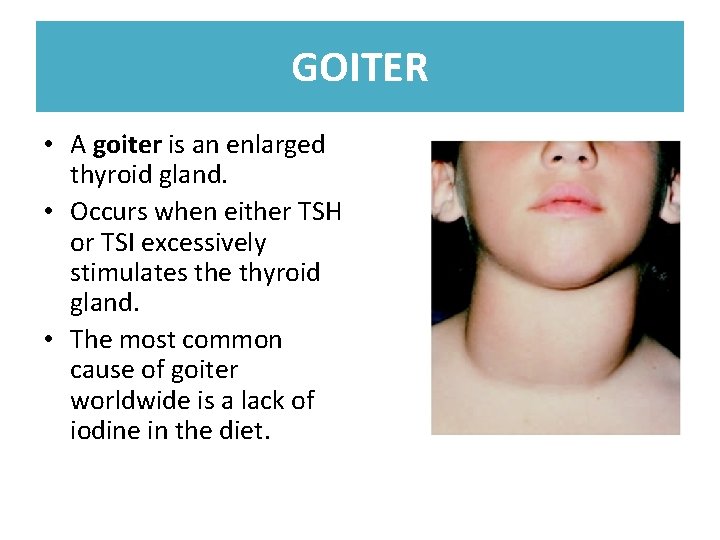 GOITER

• A goiter is an enlarged thyroid gland.
• Occurs when either TSH or TSI excessively stimulates the thyroid gland.
• The most common cause of goiter worldwide is a lack of iodine in the diet.